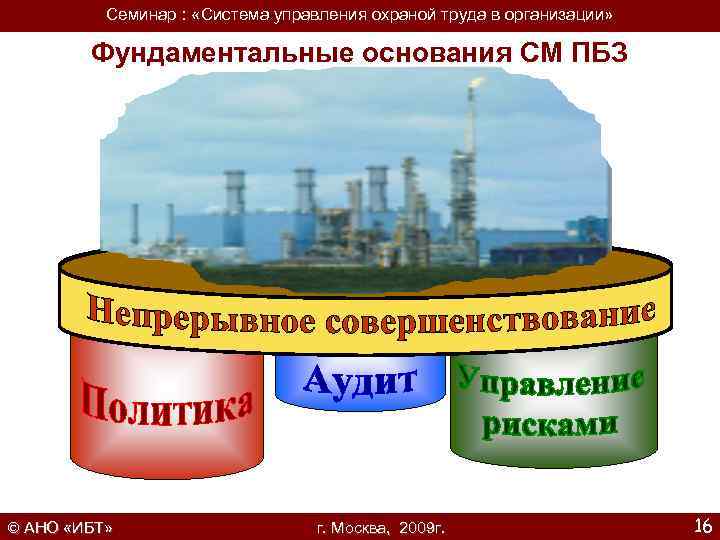 Семинар : «Система управления охраной труда в организации»

Фундаментальные основания СМ ПБЗ

Непрерывное совершенствование

Политика

Аудит

Управление рисками

© АНО «ИБТ»

г. Москва, 2009г.

16